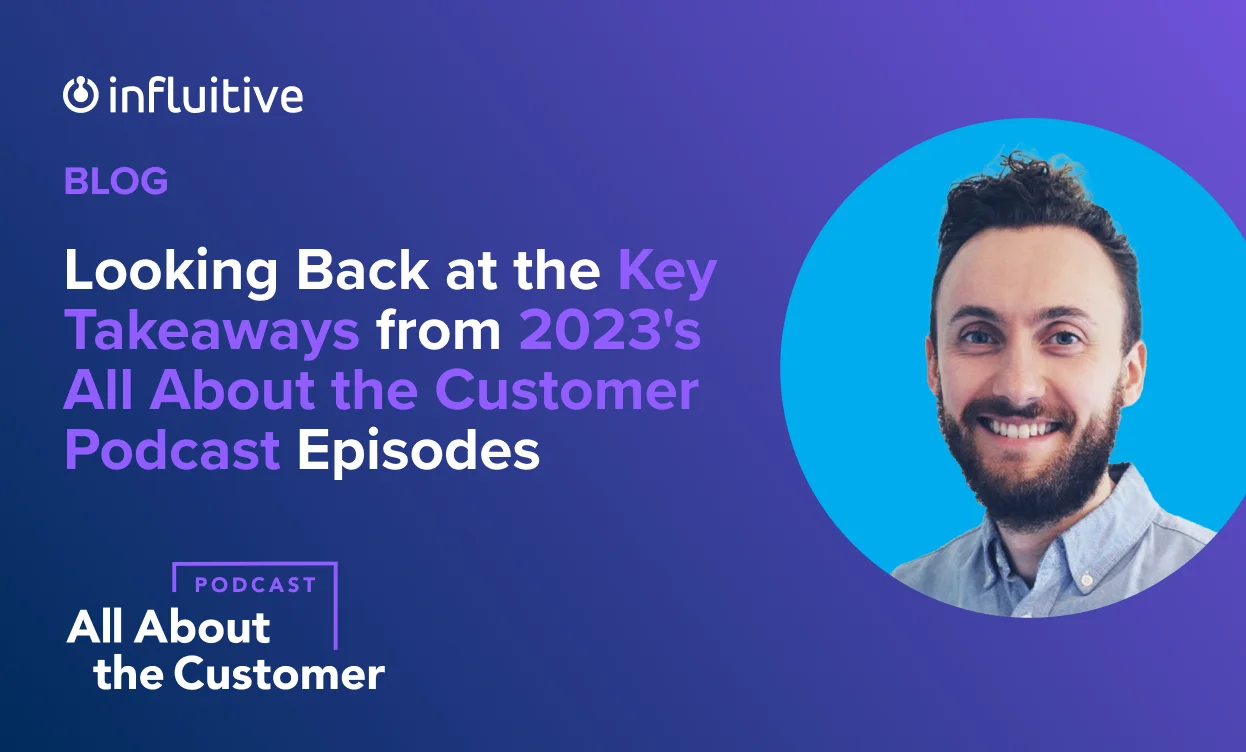 influitive

BLOG

Looking Back at the Key Takeaways from 2023's All About the Customer Podcast Episodes

PODCAST
All About the Customer